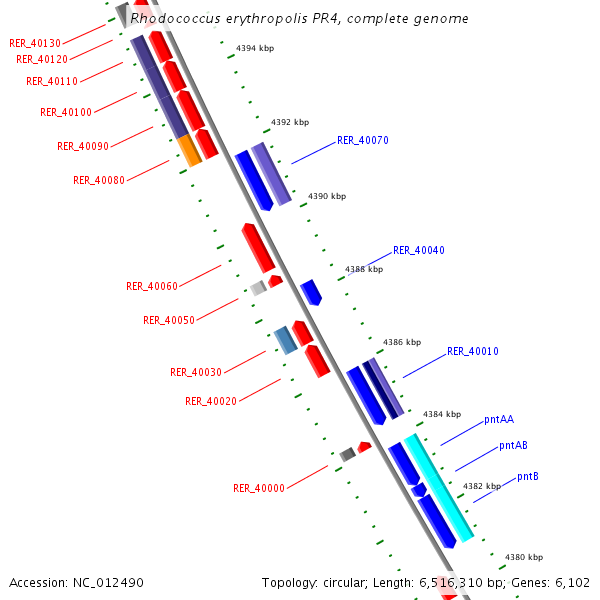 Rhodococcus erythropolis PR4, complete genome

RER_40130
RER_40120
RER_40110
RER_40100
RER_40090
RER_40080

4394 kbp
4392 kbp
RER_40070
4390 kbp

RER_40040
4388 kbp
RER_40060
RER_40050

4386 kbp
RER_40010
RER_40030
RER_40020

4384 kbp
pntAA
pntAB
pntB
4382 kbp
RER_40000

4380 kbp

Accession: NC_012490

Topology: circular; Length: 6,516,310 bp; Genes: 6,102